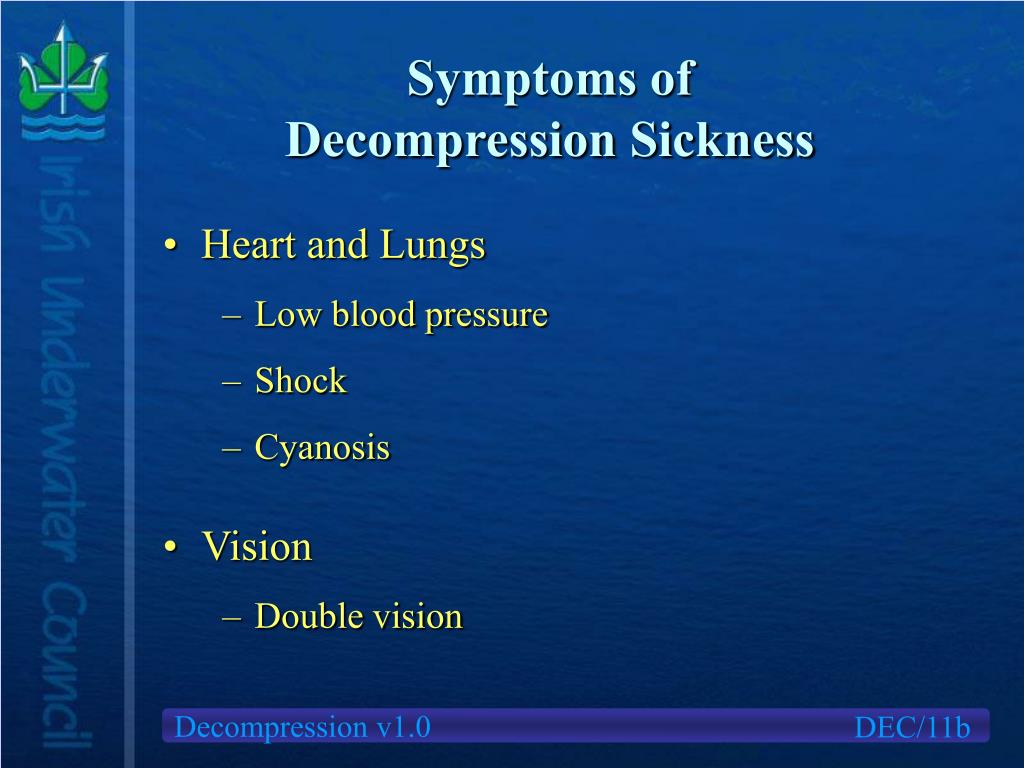 Irish Underwater Council

Symptoms of
Decompression Sickness

• Heart and Lungs
– Low blood pressure
– Shock
– Cyanosis

• Vision
– Double vision

Decompression v1.0 DEC/11b